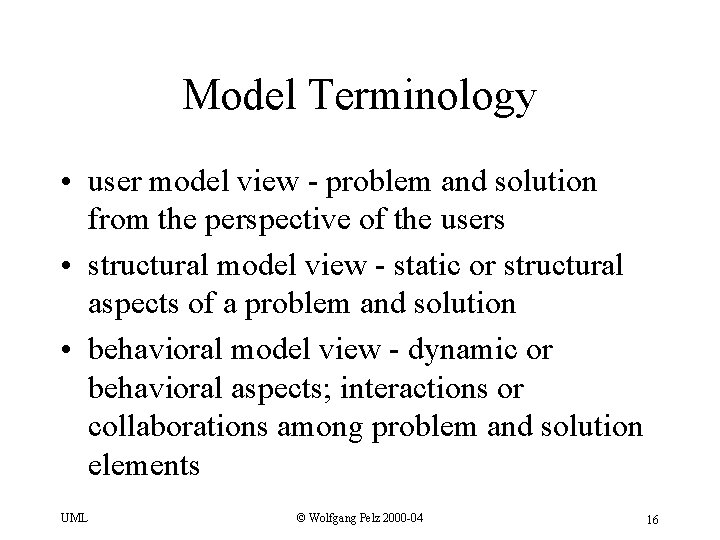 Model Terminology

• user model view - problem and solution from the perspective of the users

• structural model view - static or structural aspects of a problem and solution

• behavioral model view - dynamic or behavioral aspects; interactions or collaborations among problem and solution elements

UML © Wolfgang Pelz 2000-04 16